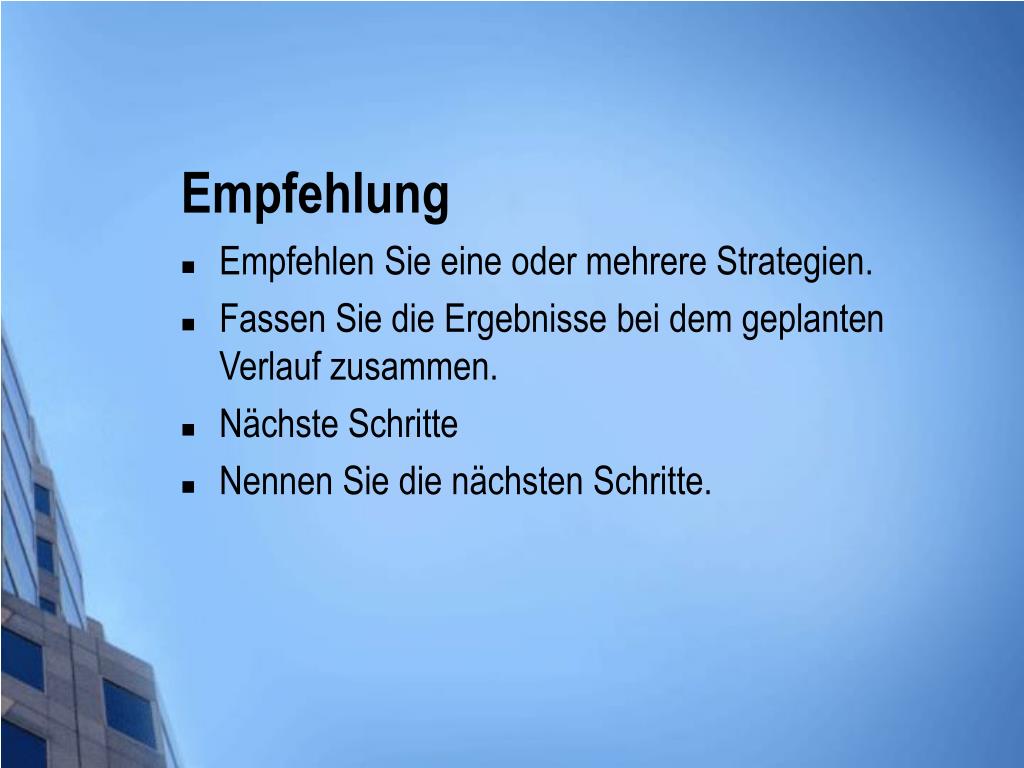 Empfehlung

- Empfehlen Sie eine oder mehrere Strategien.
- Fassen Sie die Ergebnisse bei dem geplanten Verlauf zusammen.
- Nächste Schritte
- Nennen Sie die nächsten Schritte.